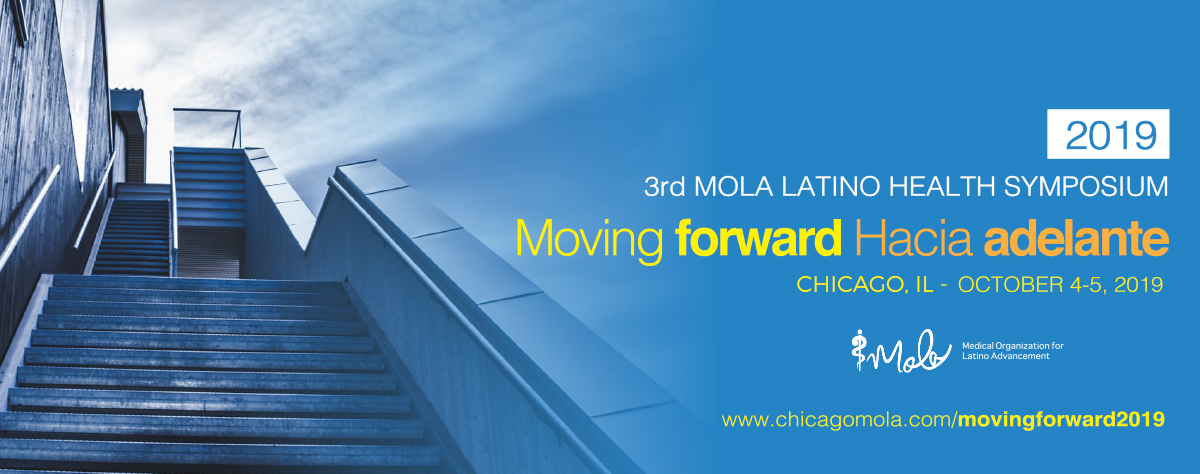 2019

3rd MOLA LATINO HEALTH SYMPOSIUM

Moving forward Hacia adelante

CHICAGO, IL - OCTOBER 4-5, 2019

Mola Medical Organization for Latino Advancement

www.chicagomola.com/movingforward2019